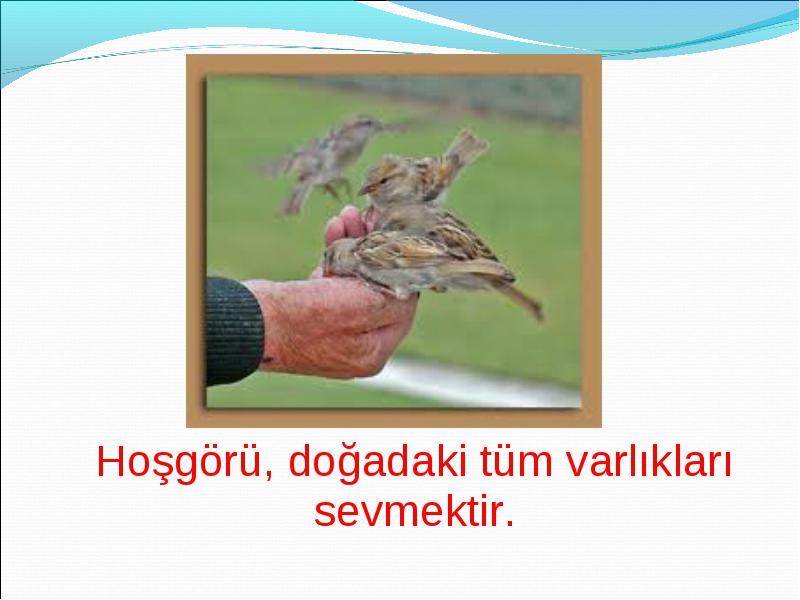 Hoşgörü, doğadaki tüm varlıkları sevmektir.